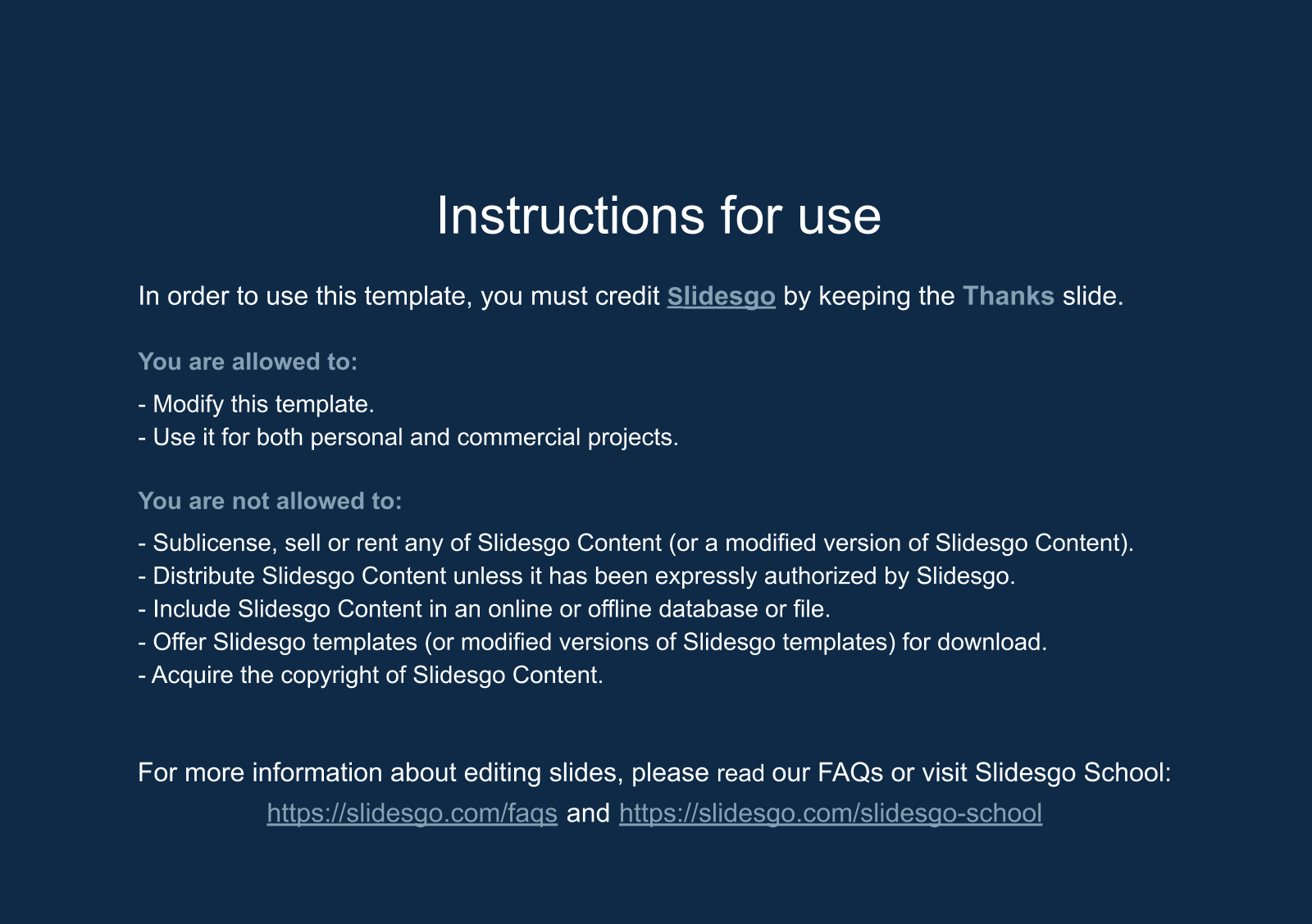 Instructions for use

In order to use this template, you must credit Slidesgo by keeping the Thanks slide.

You are allowed to:

- Modify this template.
- Use it for both personal and commercial projects.

You are not allowed to:

- Sublicense, sell or rent any of Slidesgo Content (or a modified version of Slidesgo Content).
- Distribute Slidesgo Content unless it has been expressly authorized by Slidesgo.
- Include Slidesgo Content in an online or offline database or file.
- Offer Slidesgo templates (or modified versions of Slidesgo templates) for download.
- Acquire the copyright of Slidesgo Content.

For more information about editing slides, please read our FAQs or visit Slidesgo School: https://slidesgo.com/faqs and https://slidesgo.com/slidesgo-school